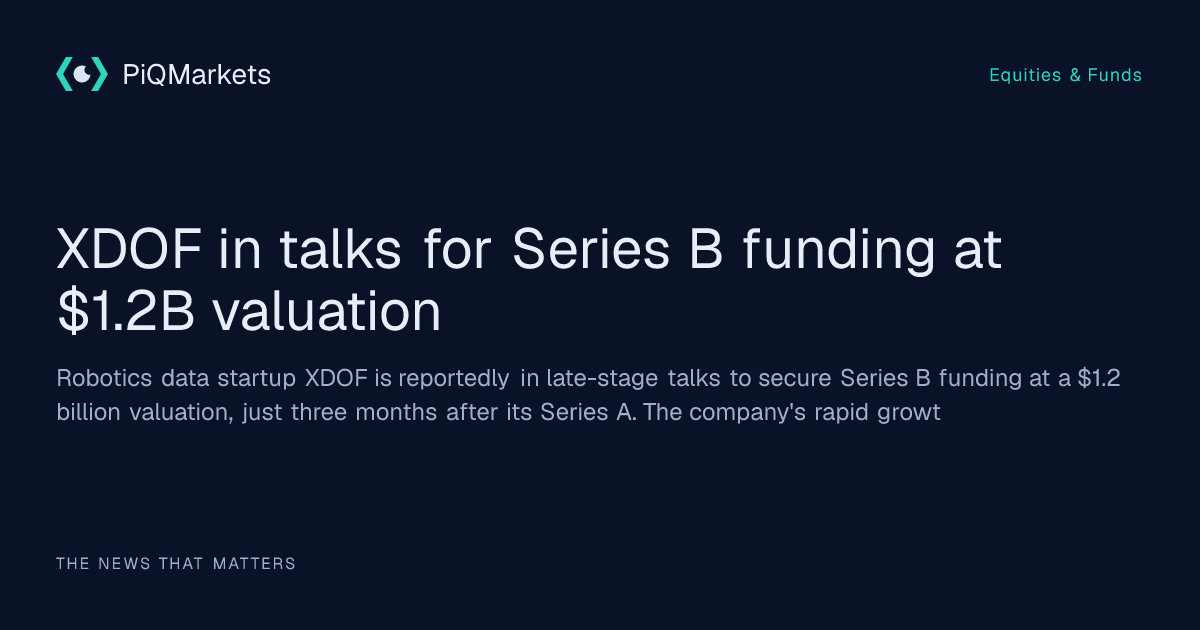 PiQMarkets

Equities & Funds

XDOF in talks for Series B funding at \$1.2B valuation

Robotics data startup XDOF is reportedly in late-stage talks to secure Series B funding at a \$1.2 billion valuation, just three months after its Series A. The company's rapid growt

THE NEWS THAT MATTERS